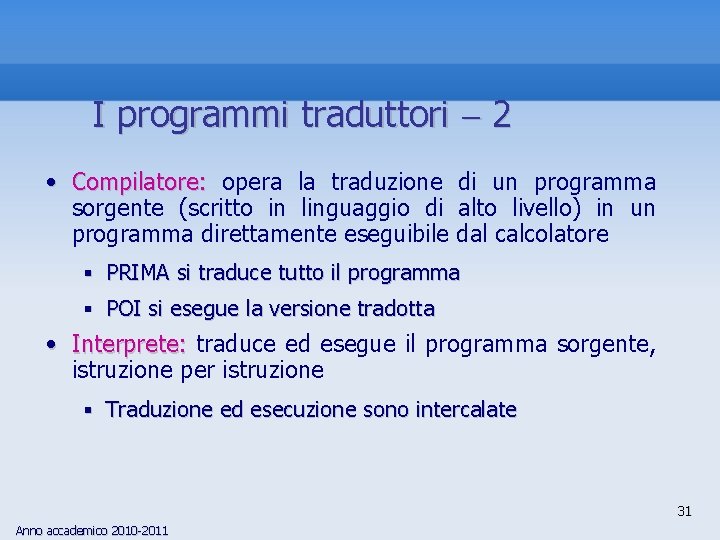 I programmi traduttori – 2

• Compilatore: opera la traduzione di un programma sorgente (scritto in linguaggio di alto livello) in un programma direttamente eseguibile dal calcolatore

▪ PRIMA si traduce tutto il programma

▪ POI si esegue la versione tradotta

• Interprete: traduce ed esegue il programma sorgente, istruzione per istruzione

▪ Traduzione ed esecuzione sono intercalate

31

Anno accademico 2010-2011